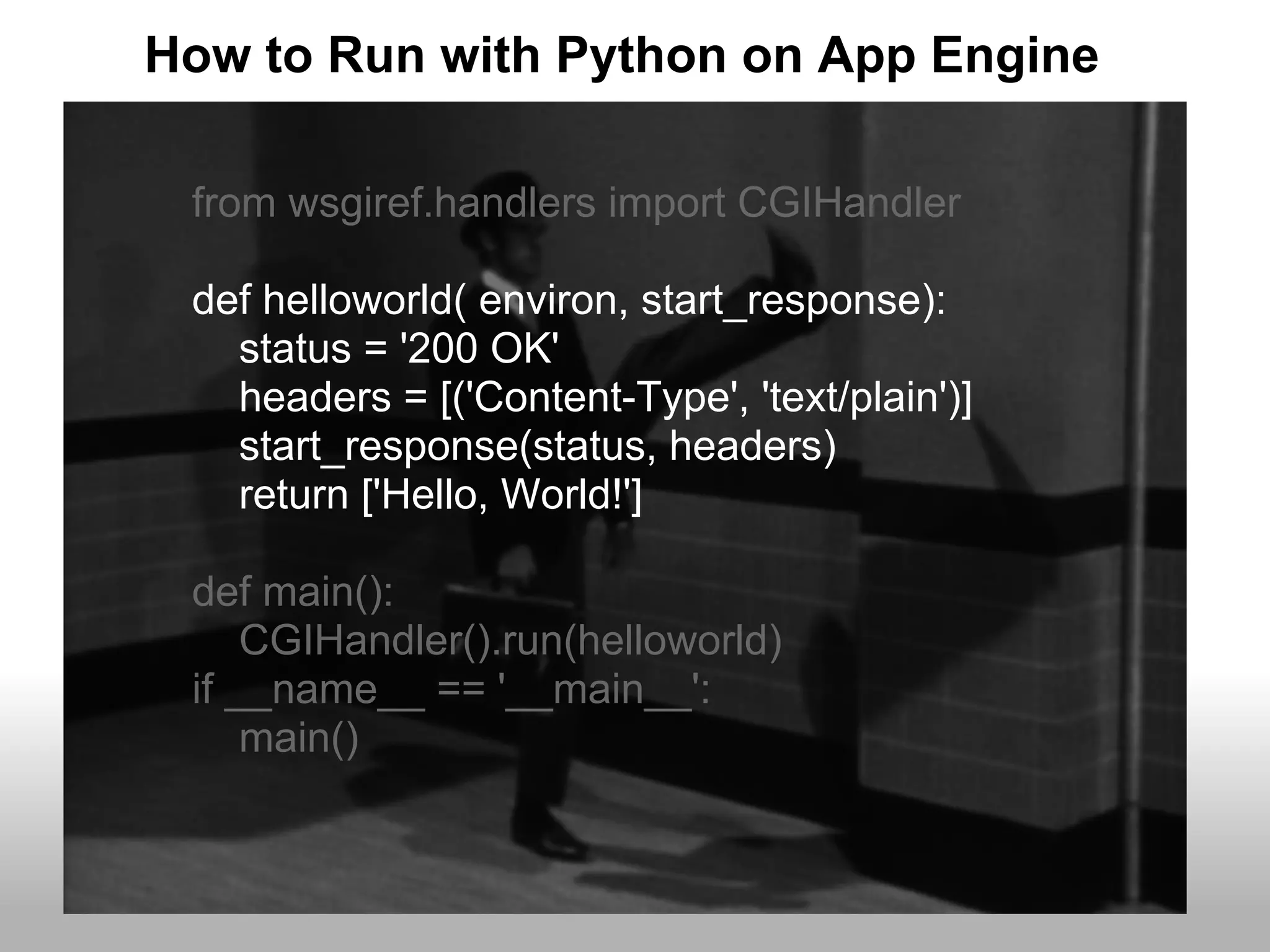 How to Run with Python on App Engine

from wsgiref.handlers import CGIHandler

def helloworld( environ, start_response):
    status = '200 OK'
    headers = [('Content-Type', 'text/plain')]
    start_response(status, headers)
    return ['Hello, World!']

def main():
    CGIHandler().run(helloworld)
if __name__ == '__main__':
    main()